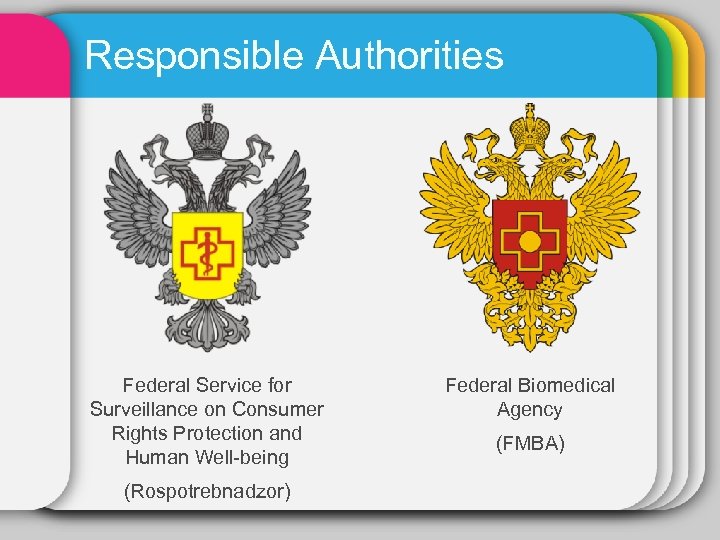 Responsible Authorities

Federal Service for Surveillance on Consumer Rights Protection and Human Well-being

(Rospotrebnadzor)

Federal Biomedical Agency

(FMBA)